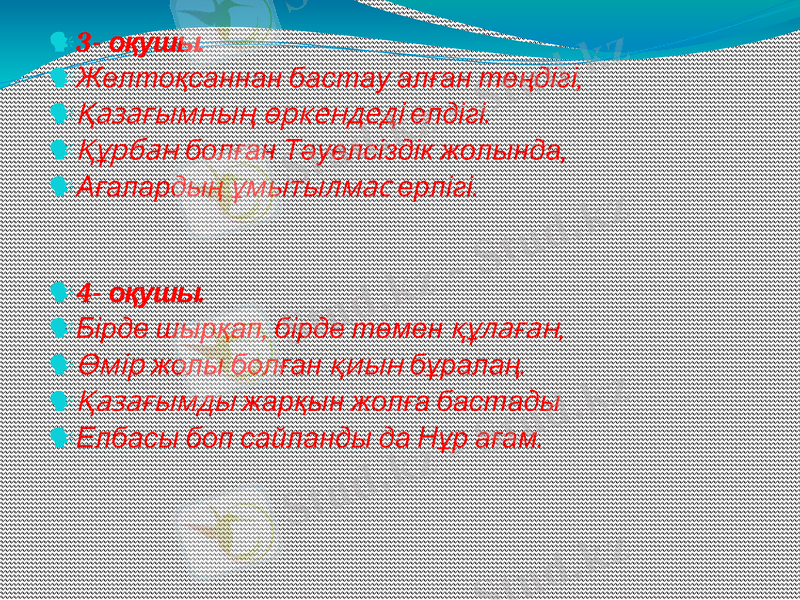 3- оқушы.
Желтоқсаннан бастау алған теңдігі,
Қазағымның өркендеді елдігі.
Құрбан болған Тәуелсіздік жолында,
Ағалардың ұмытылмас ерлігі.

4- оқушы.
Бірде шырқап, бірде төмен құлаған,
Өмір жолы болған қиын бұралаң.
Қазағымды жарқын жолға бастады
Елбасы боп сайланды да Нұр ағам.